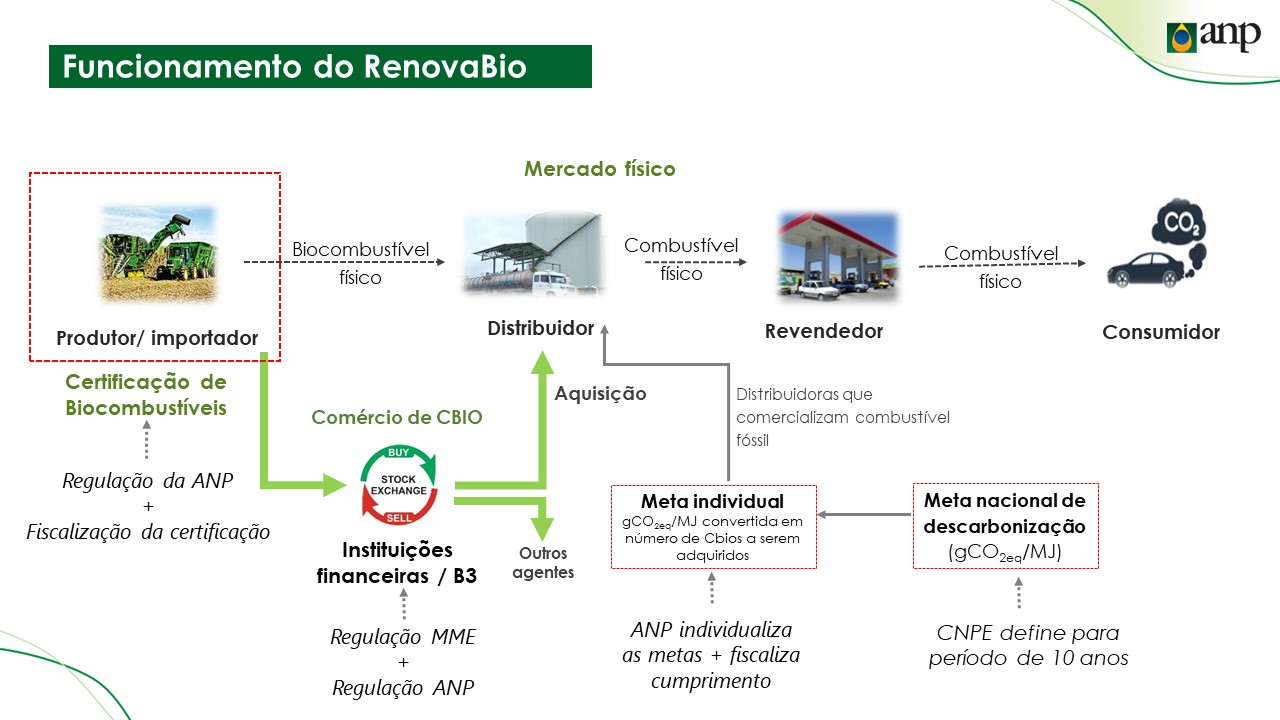 anp

Funcionamento do RenovaBio

Mercado físico

Biocombustível físico

Combustível físico

Combustível físico

$CO_2$

Produtor/ importador

Distribuidor

Revendedor

Consumidor

Certificação de Biocombustíveis

Regulação da ANP
+
Fiscalização da certificação

Comércio de CBIO

BUY
STOCK EXCHANGE
SELL

Instituições financeiras / B3

Regulação MME
+
Regulação ANP

Aquisição

Outros agentes

Distribuidoras que comercializam combustível fóssil

Meta individual
$gCO_{2eq}$/MJ convertida em número de Cbios a serem adquiridos

ANP individualiza as metas + fiscaliza cumprimento

Meta nacional de descarbonização
($gCO_{2eq}$/MJ)

CNPE define para período de 10 anos